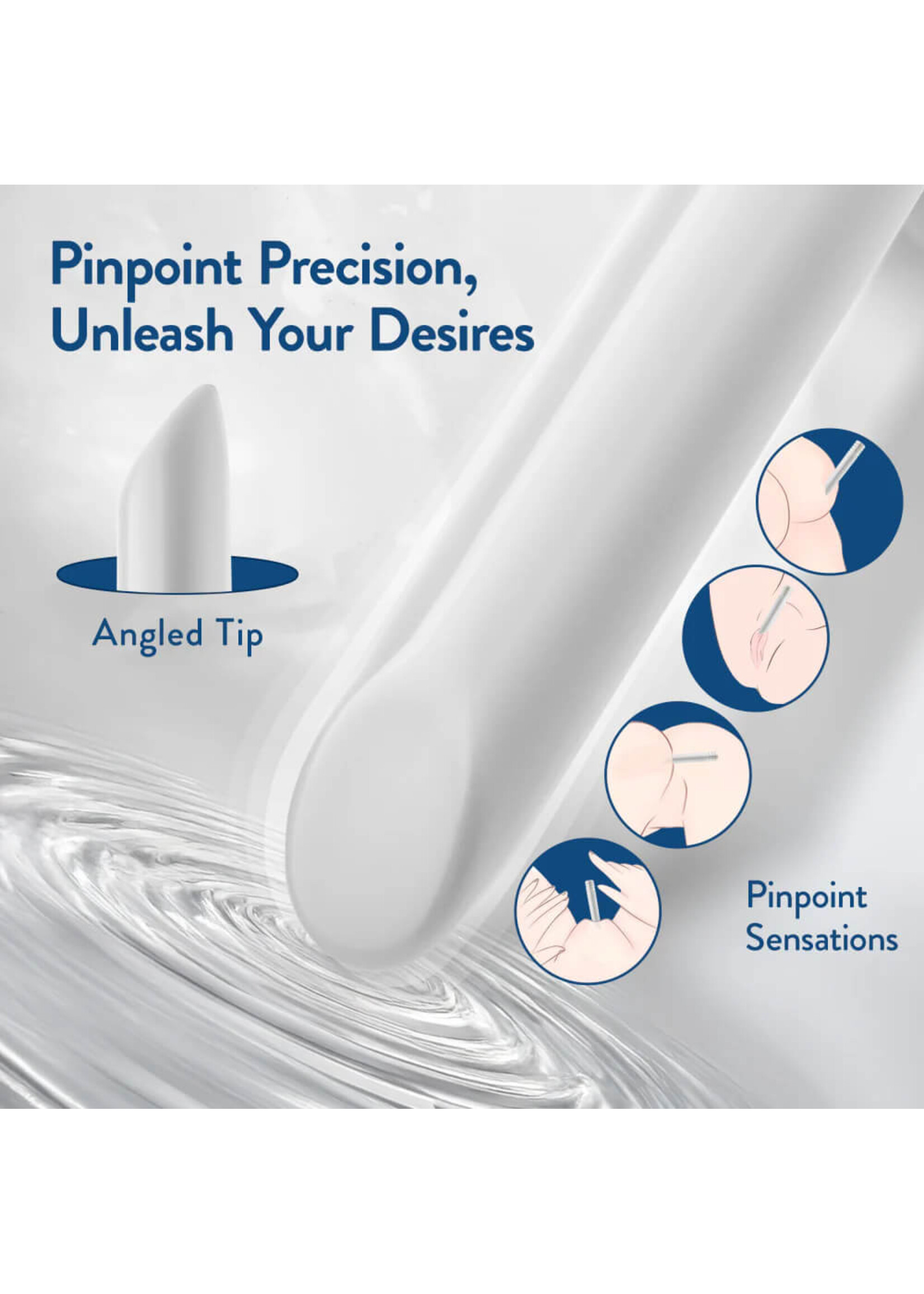 Pinpoint Precision, Unleash Your Desires

Angled Tip

Pinpoint Sensations